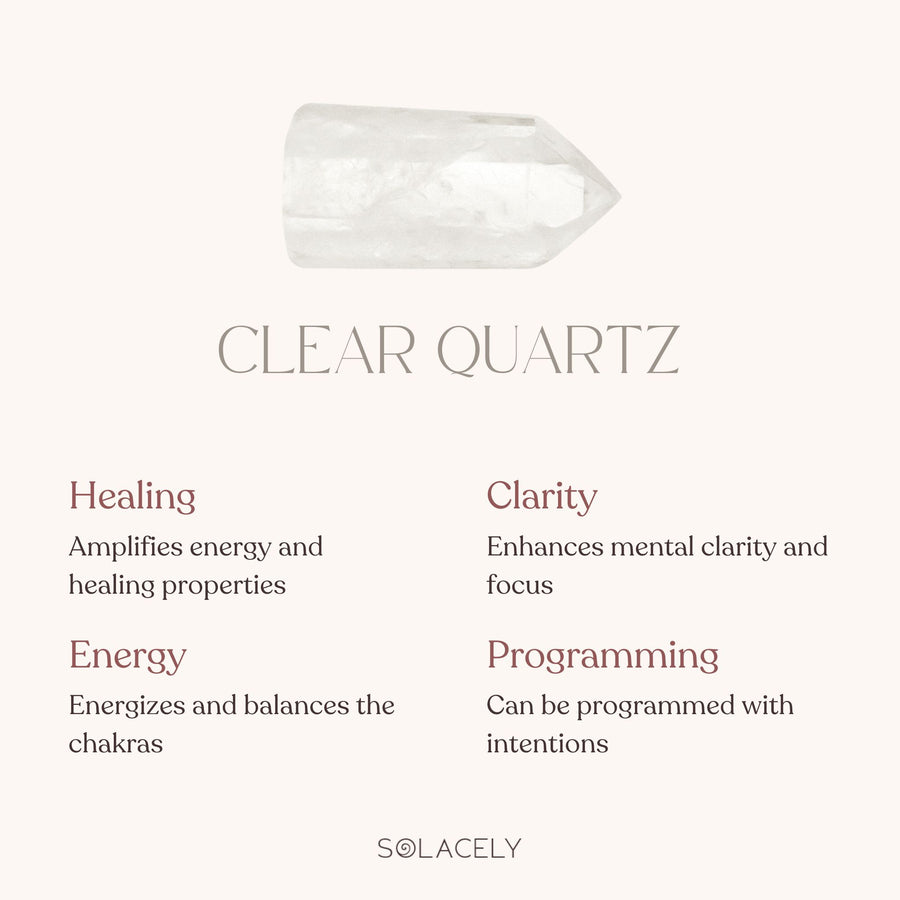 CLEAR QUARTZ

Healing
Amplifies energy and healing properties

Energy
Energizes and balances the chakras

Clarity
Enhances mental clarity and focus

Programming
Can be programmed with intentions

SOLACELY